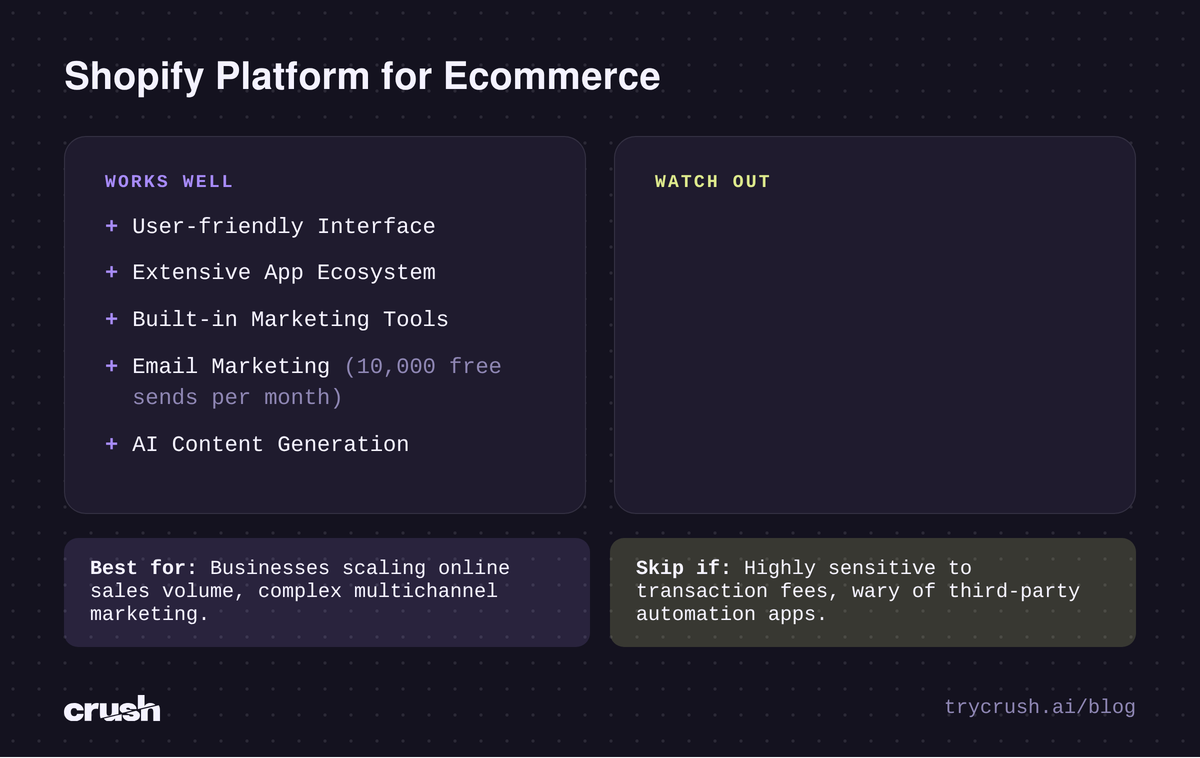 Shopify Platform for Ecommerce

WORKS WELL

+ User-friendly Interface

+ Extensive App Ecosystem

+ Built-in Marketing Tools

+ Email Marketing (10,000 free sends per month)

+ AI Content Generation

WATCH OUT

Best for: Businesses scaling online sales volume, complex multichannel marketing.

Skip if: Highly sensitive to transaction fees, wary of third-party automation apps.

crush

trycrush.ai/blog